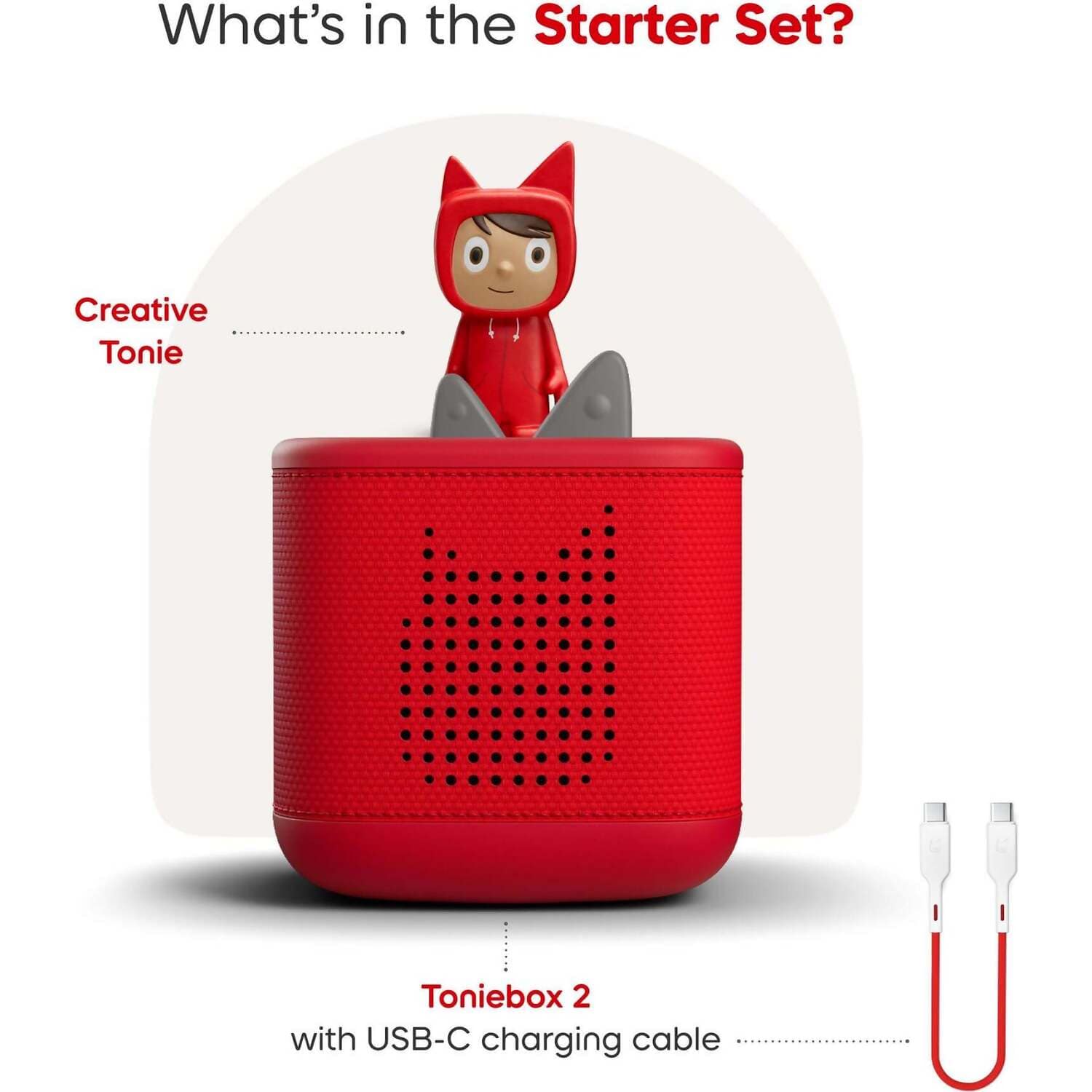 What's in the Starter Set?

Creative Tonie

Toniebox 2
with USB-C charging cable